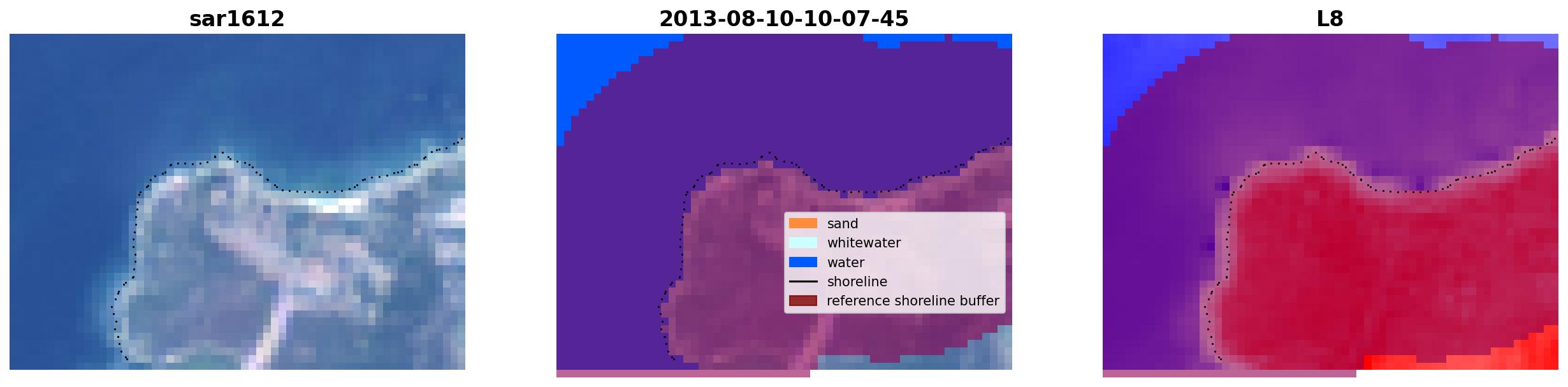 sar1612

2013-08-10-10-07-45

sand
whitewater
water
shoreline
reference shoreline buffer

L8